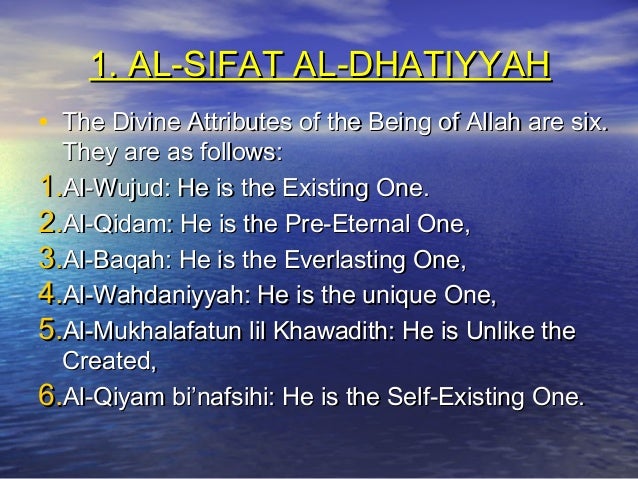 1. AL-SIFAT AL-DHATIYYAH

• The Divine Attributes of the Being of Allah are six. They are as follows:

1. Al-Wujud: He is the Existing One.
2. Al-Qidam: He is the Pre-Eternal One,
3. Al-Baqah: He is the Everlasting One,
4. Al-Wahdaniyyah: He is the unique One,
5. Al-Mukhalafatun lil Khawadith: He is Unlike the Created,
6. Al-Qiyam bi'nafsihi: He is the Self-Existing One.